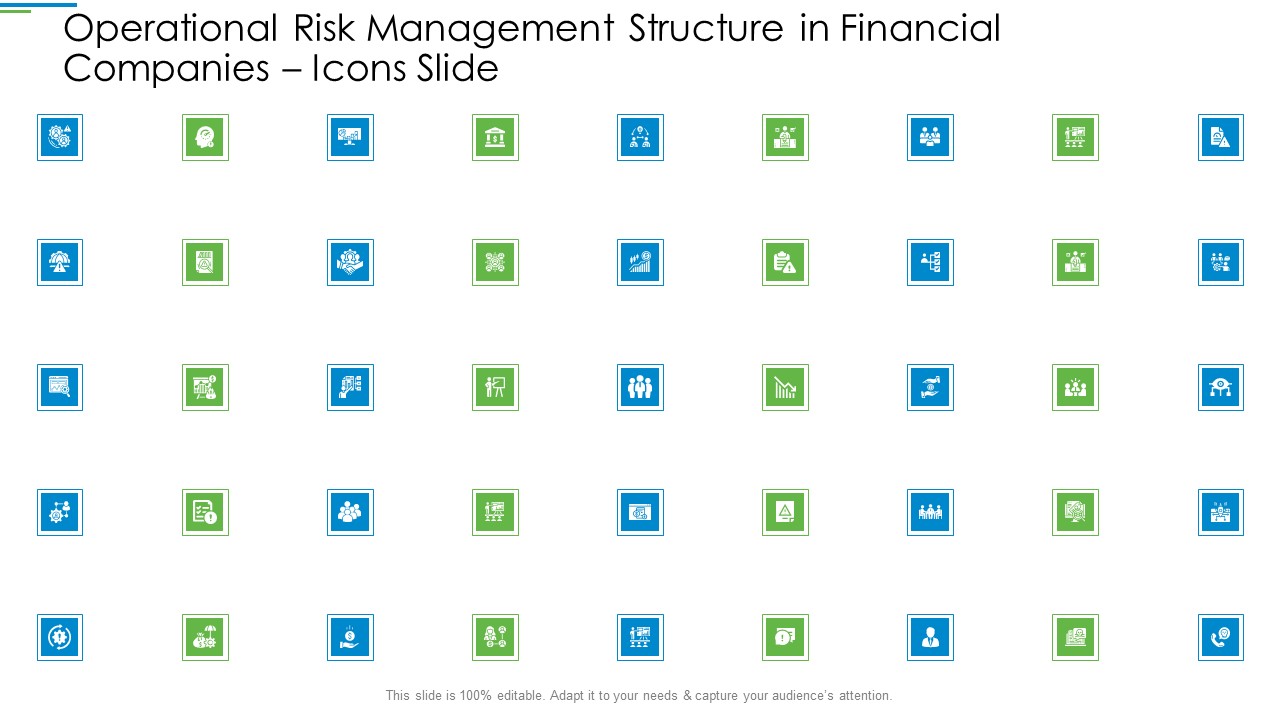 Operational Risk Management Structure in Financial Companies – Icons Slide

This slide is 100% editable. Adapt it to your needs & capture your audience's attention.